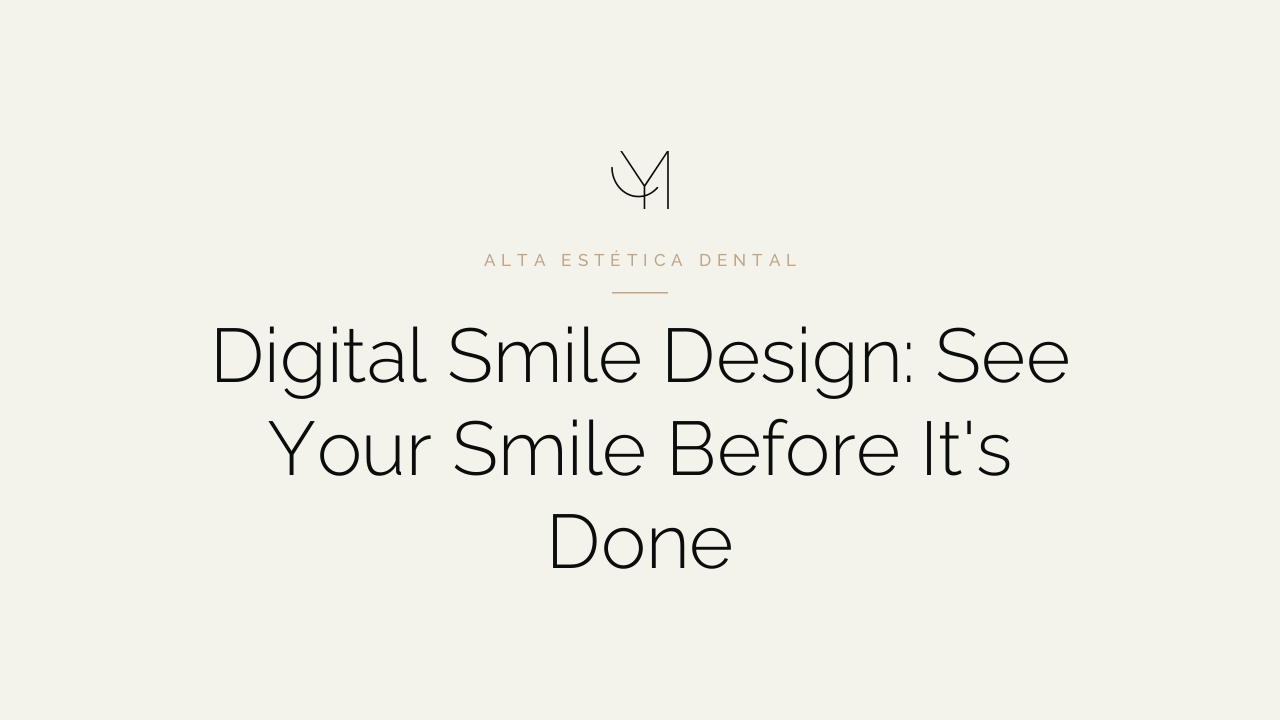 ALTA ESTÉTICA DENTAL

Digital Smile Design: See Your Smile Before It's Done